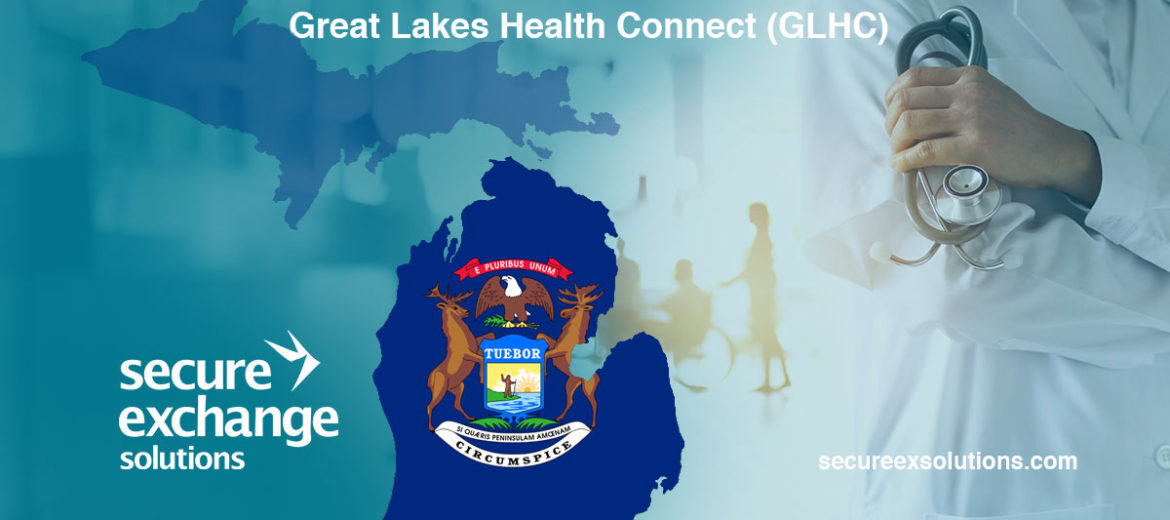 Great Lakes Health Connect (GLHC)

E PLURIBUS UNUM

TUEBOR

SI QUÆRIS PENINSULAM AMŒNAM

CIRCUMSPICE

secure
exchange
solutions

secureexsolutions.com